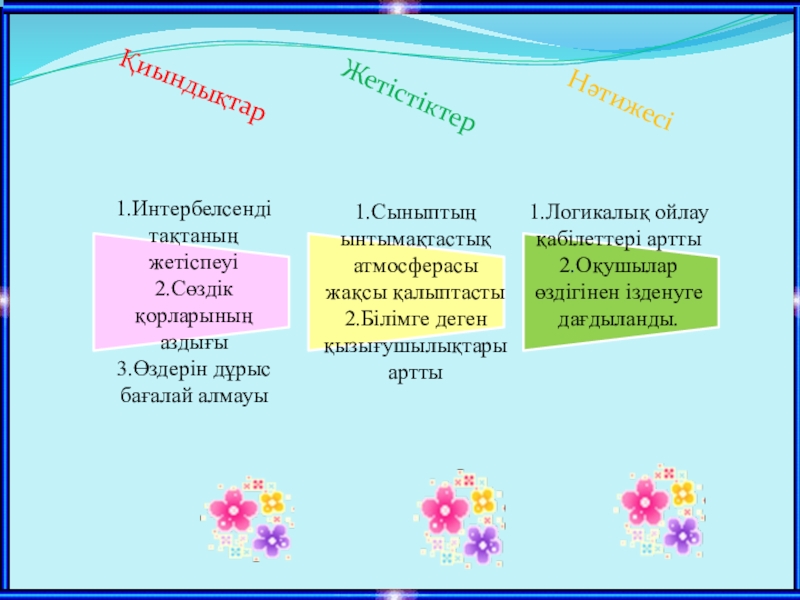 Қиындықтар

Жетістіктер

Нәтижесі

1.Интербелсенді тақтаның жетіспеуі
2.Сөздік қорларының аздығы
3.Өздерін дұрыс бағалай алмауы

1.Сыныптың ынтымақтастық атмосферасы жақсы қалыптасты
2.Білімге деген қызығушылықтары артты

1.Логикалық ойлау қабілеттері артты
2.Оқушылар өздігінен ізденуге дағдыланды.